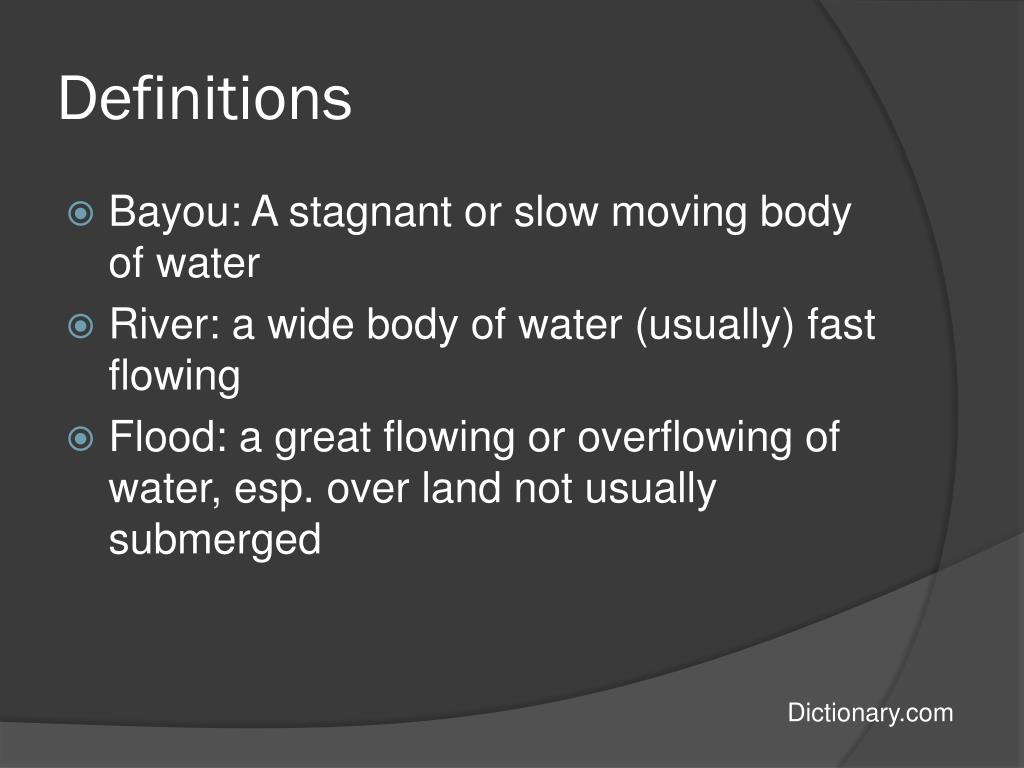 Definitions

Bayou: A stagnant or slow moving body of water

River: a wide body of water (usually) fast flowing

Flood: a great flowing or overflowing of water, esp. over land not usually submerged

Dictionary.com